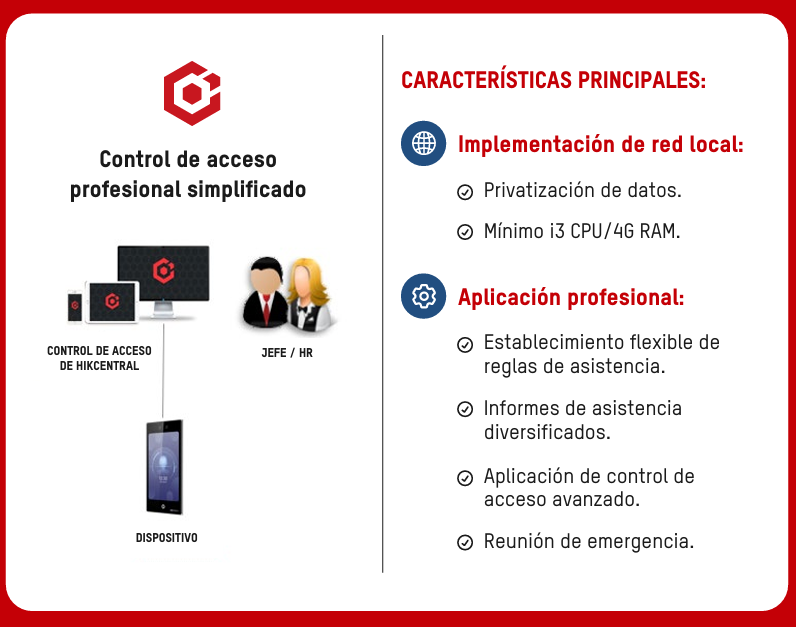 Control de acceso profesional simplificado

CONTROL DE ACCESO DE HIKCENTRAL

JEFE / HR

DISPOSITIVO

CARACTERÍSTICAS PRINCIPALES:

Implementación de red local:

Privatización de datos.

Mínimo i3 CPU/4G RAM.

Aplicación profesional:

Establecimiento flexible de reglas de asistencia.

Informes de asistencia diversificados.

Aplicación de control de acceso avanzado.

Reunión de emergencia.